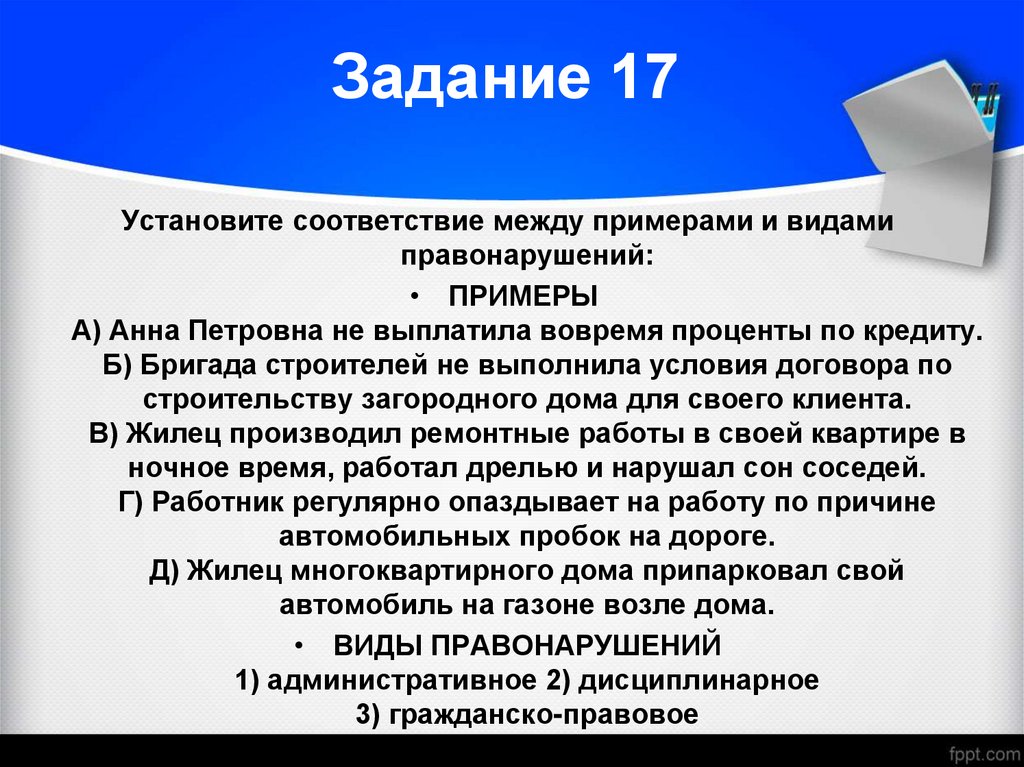 Задание 17

Установите соответствие между примерами и видами правонарушений:

• ПРИМЕРЫ

А) Анна Петровна не выплатила вовремя проценты по кредиту.
Б) Бригада строителей не выполнила условия договора по строительству загородного дома для своего клиента.
В) Жилец производил ремонтные работы в своей квартире в ночное время, работал дрелью и нарушал сон соседей.
Г) Работник регулярно опаздывает на работу по причине автомобильных пробок на дороге.
Д) Жилец многоквартирного дома припарковал свой автомобиль на газоне возле дома.

• ВИДЫ ПРАВОНАРУШЕНИЙ

1) административное 2) дисциплинарное
3) гражданско-правовое

fppt.com